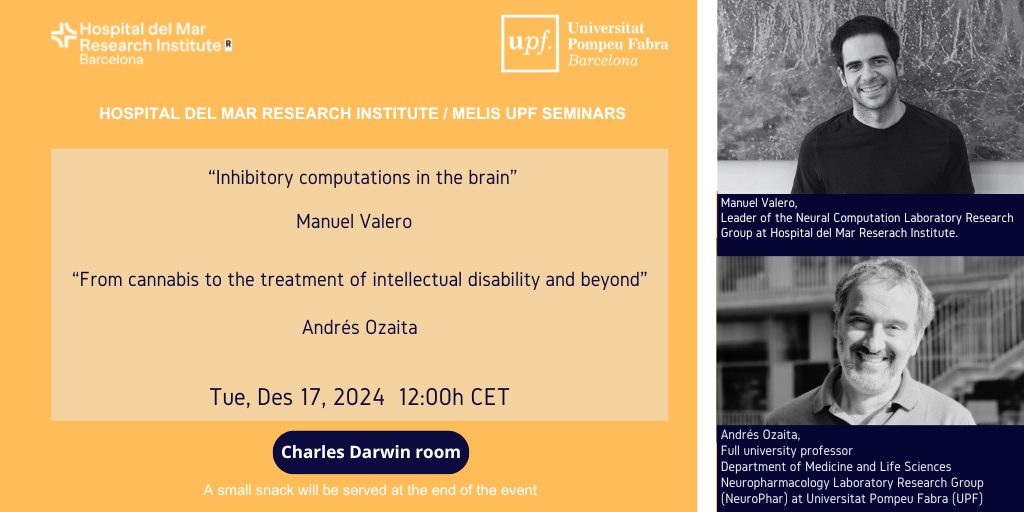 Hospital del Mar Research Institute Barcelona

upf. Universitat Pompeu Fabra Barcelona

HOSPITAL DEL MAR RESEARCH INSTITUTE / MELIS UPF SEMINARS

“Inhibitory computations in the brain”

Manuel Valero

“From cannabis to the treatment of intellectual disability and beyond”

Andrés Ozaita

Tue, Des 17, 2024 12:00h CET

Charles Darwin room

A small snack will be served at the end of the event

Manuel Valero,
Leader of the Neural Computation Laboratory Research Group at Hospital del Mar Reserach Institute.

Andrés Ozaita,
Full university professor
Department of Medicine and Life Sciences
Neuropharmacology Laboratory Research Group (NeuroPhar) at Universitat Pompeu Fabra (UPF)